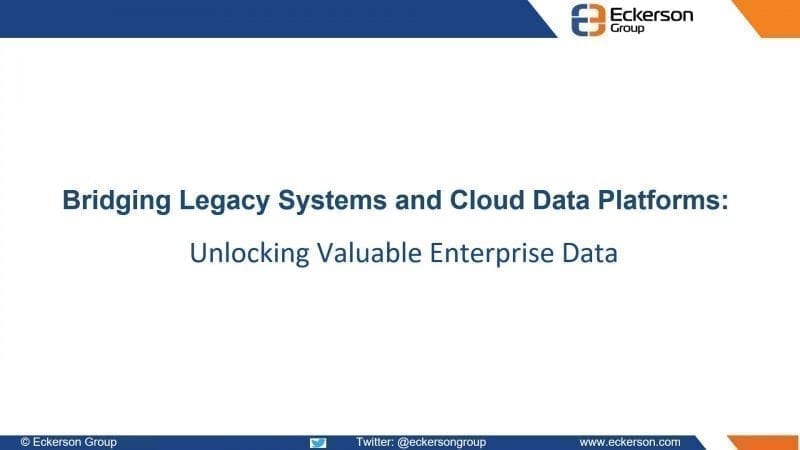 Eckerson Group

Bridging Legacy Systems and Cloud Data Platforms:

Unlocking Valuable Enterprise Data

© Eckerson Group

Twitter: @eckersongroup

www.eckerson.com